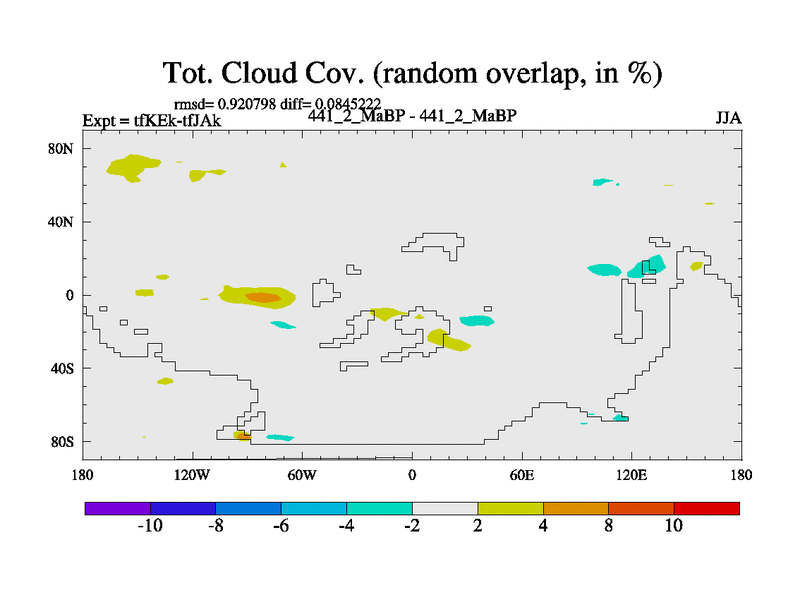 Tot. Cloud Cov. (random overlap, in %)

rmsd= 0.920798 diff= 0.0845222

Expt = tfKEk-tfJAk

441_2_MaBP - 441_2_MaBP

JJA

80N
40N
0
40S
80S

180
120W
60W
0
60E
120E
180

-10
-8
-6
-4
-2
2
4
8
10